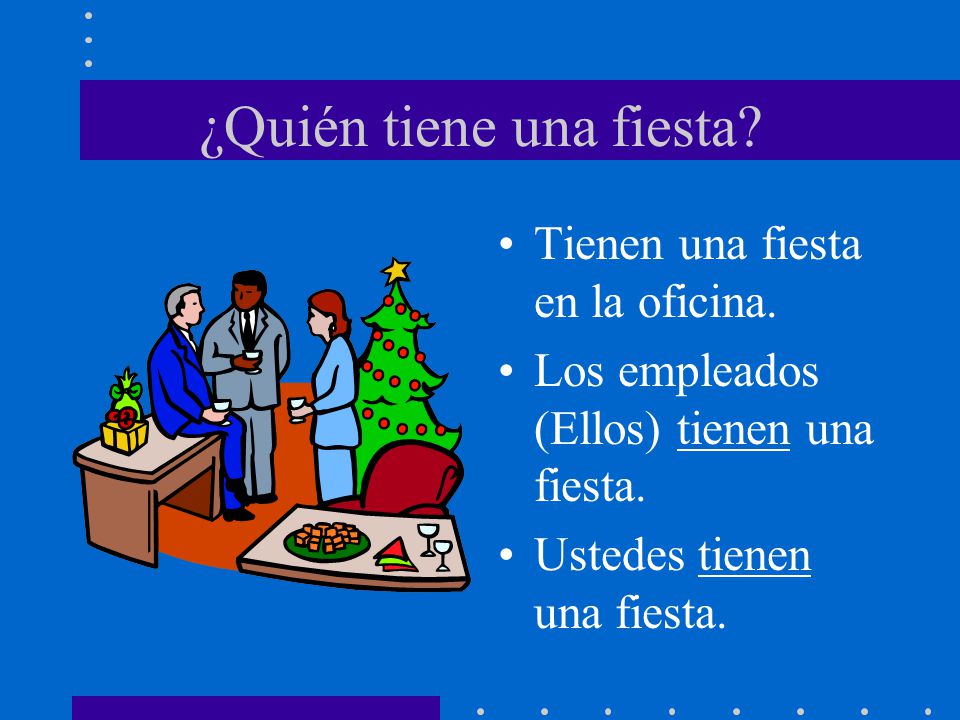 ¿Quién tiene una fiesta?

• Tienen una fiesta en la oficina.
• Los empleados (Ellos) tienen una fiesta.
• Ustedes tienen una fiesta.